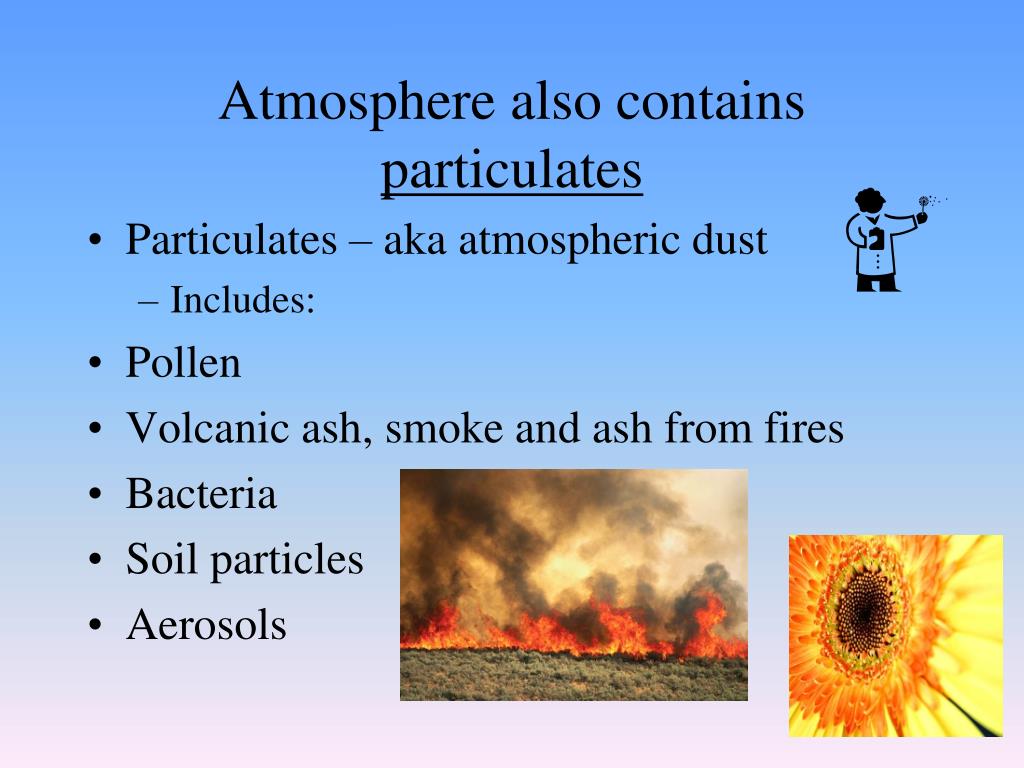 Atmosphere also contains particulates

• Particulates – aka atmospheric dust
– Includes:
• Pollen
• Volcanic ash, smoke and ash from fires
• Bacteria
• Soil particles
• Aerosols